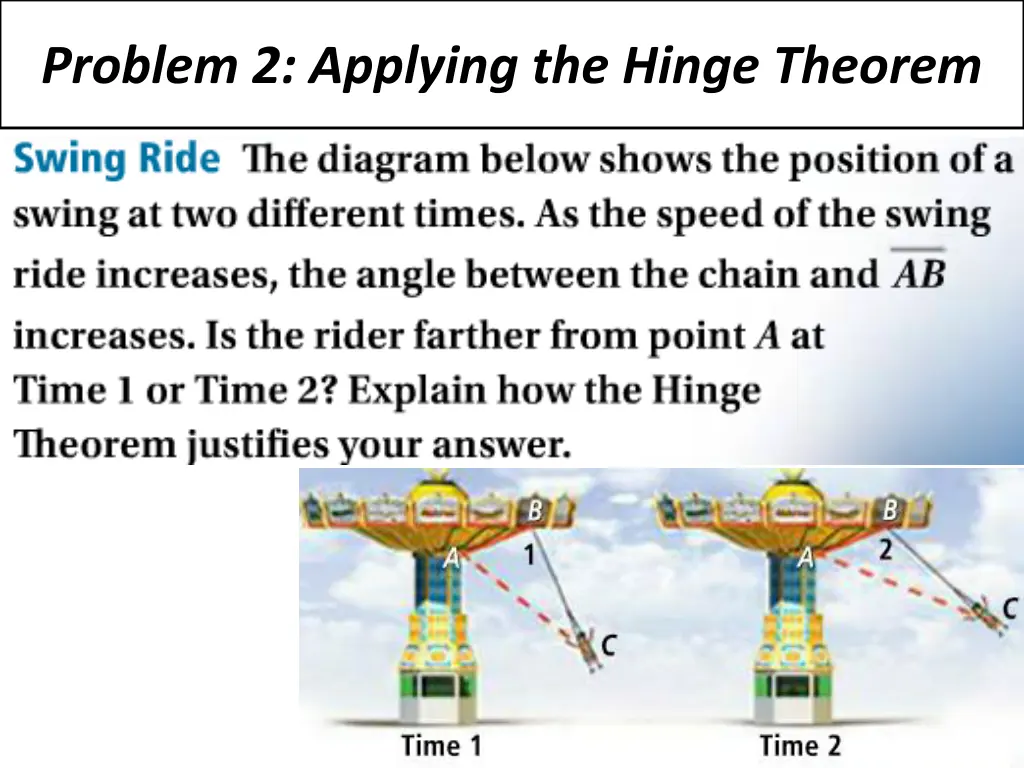 Problem 2: Applying the Hinge Theorem

Swing Ride The diagram below shows the position of a swing at two different times. As the speed of the swing ride increases, the angle between the chain and $\overline{AB}$ increases. Is the rider farther from point $A$ at Time 1 or Time 2? Explain how the Hinge Theorem justifies your answer.

B
A
1
C
Time 1

B
A
2
C
Time 2